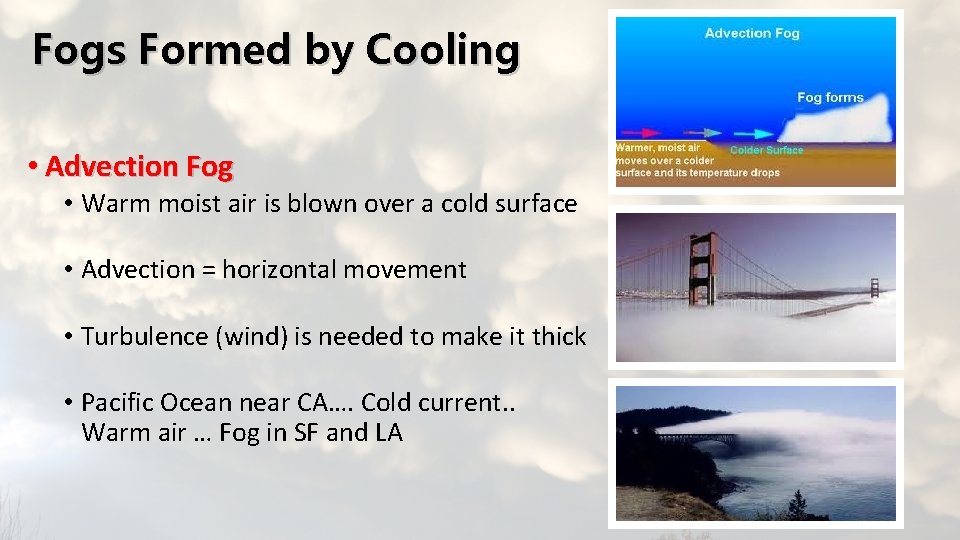 Fogs Formed by Cooling

• Advection Fog

• Warm moist air is blown over a cold surface

• Advection = horizontal movement

• Turbulence (wind) is needed to make it thick

• Pacific Ocean near CA…. Cold current.. Warm air … Fog in SF and LA

Advection Fog

Fog forms

Warmer, moist air moves over a colder surface and its temperature drops

Colder Surface